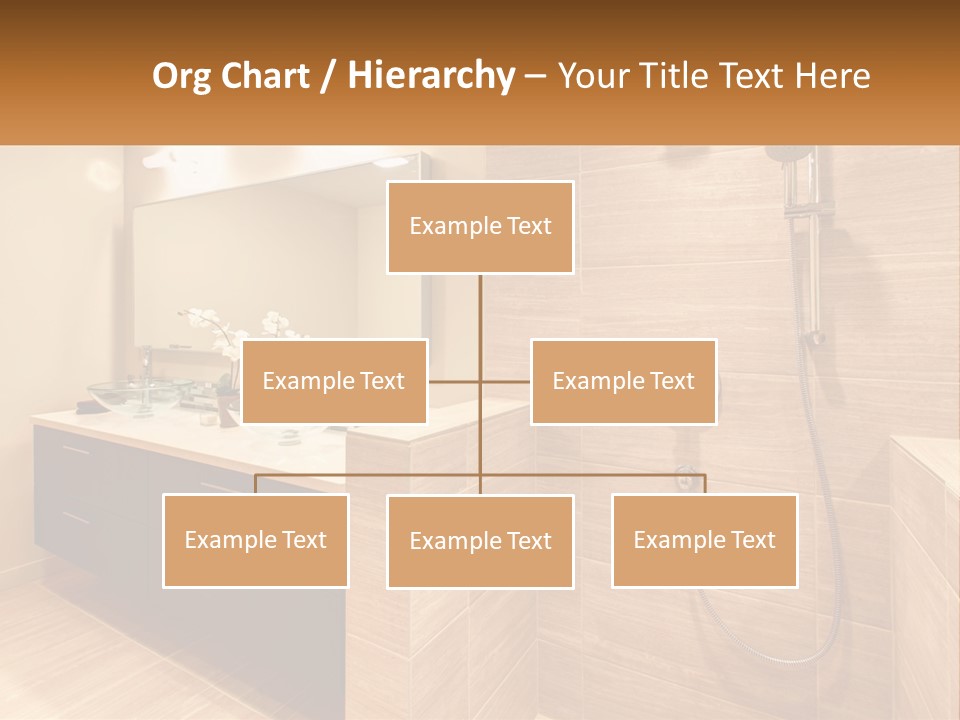 Org Chart / Hierarchy – Your Title Text Here

Example Text

Example Text

Example Text

Example Text

Example Text

Example Text